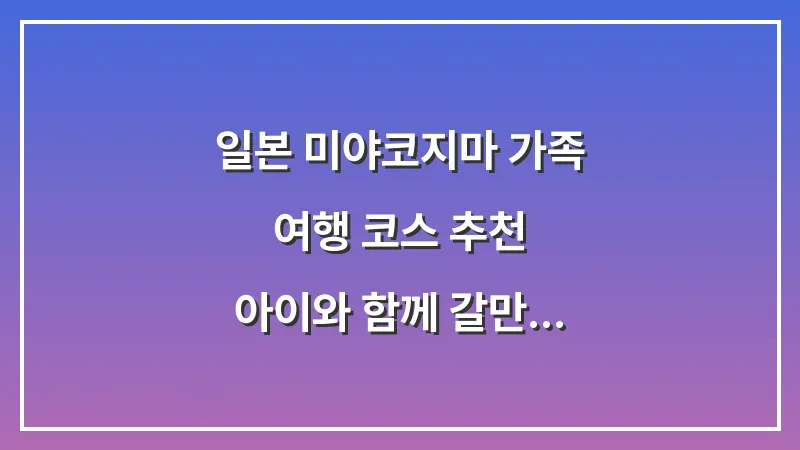 일본 미야코지마 가족
여행 코스 추천
아이와 함께 갈만...